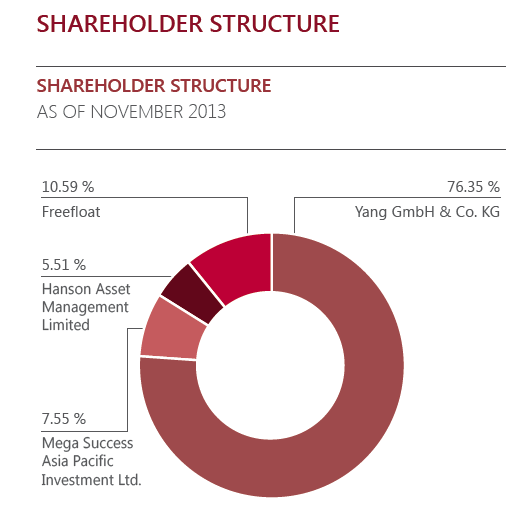 SHAREHOLDER STRUCTURE

SHAREHOLDER STRUCTURE
AS OF NOVEMBER 2013

10.59 %
Freefloat

76.35 %
Yang GmbH & Co. KG

5.51 %
Hanson Asset Management Limited

7.55 %
Mega Success Asia Pacific Investment Ltd.